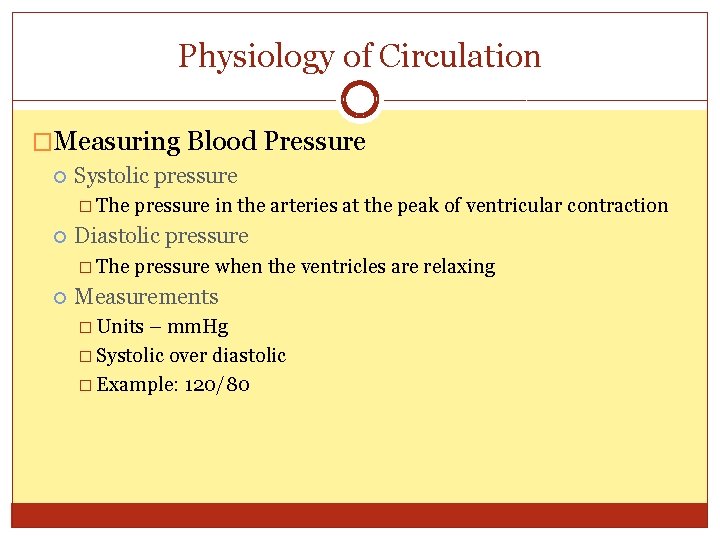 Physiology of Circulation

Measuring Blood Pressure

Systolic pressure

The pressure in the arteries at the peak of ventricular contraction

Diastolic pressure

The pressure when the ventricles are relaxing

Measurements

Units – mmHg

Systolic over diastolic

Example: 120/80